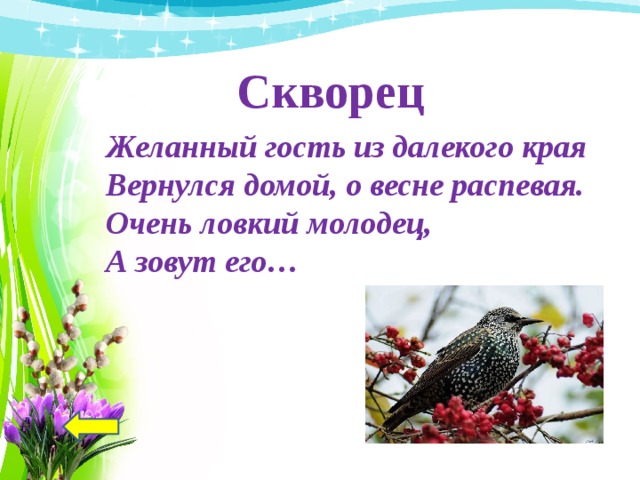 Скворец

Желанный гость из далекого края
Вернулся домой, о весне распевая.
Очень ловкий молодец,
А зовут его…